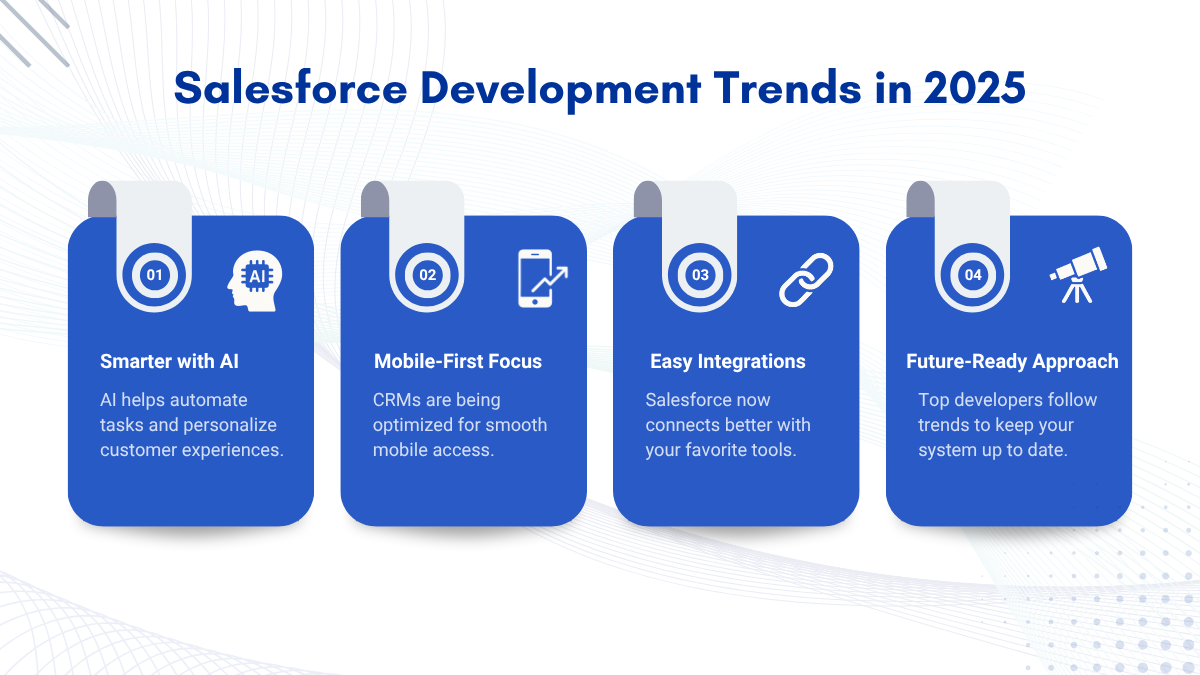 Salesforce Development Trends in 2025

01
AI
Smarter with AI
AI helps automate tasks and personalize customer experiences.

02
Mobile-First Focus
CRMs are being optimized for smooth mobile access.

03
Easy Integrations
Salesforce now connects better with your favorite tools.

04
Future-Ready Approach
Top developers follow trends to keep your system up to date.